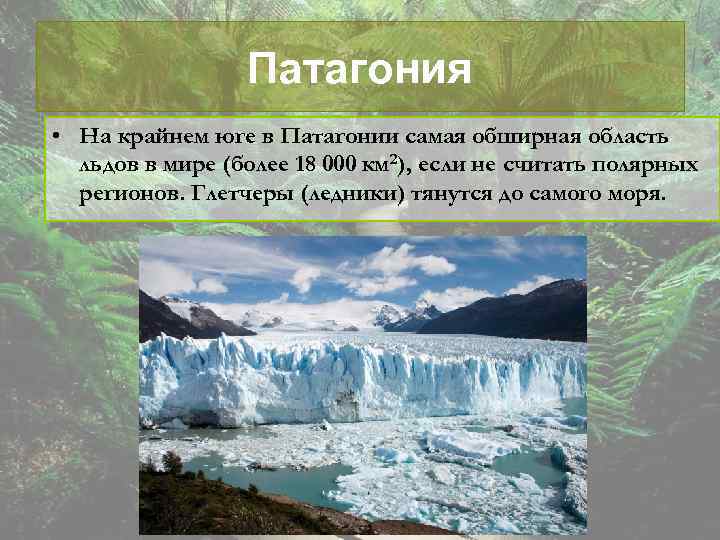 Патагония

• На крайнем юге в Патагонии самая обширная область льдов в мире (более 18 000 км$^2$), если не считать полярных регионов. Глетчеры (ледники) тянутся до самого моря.